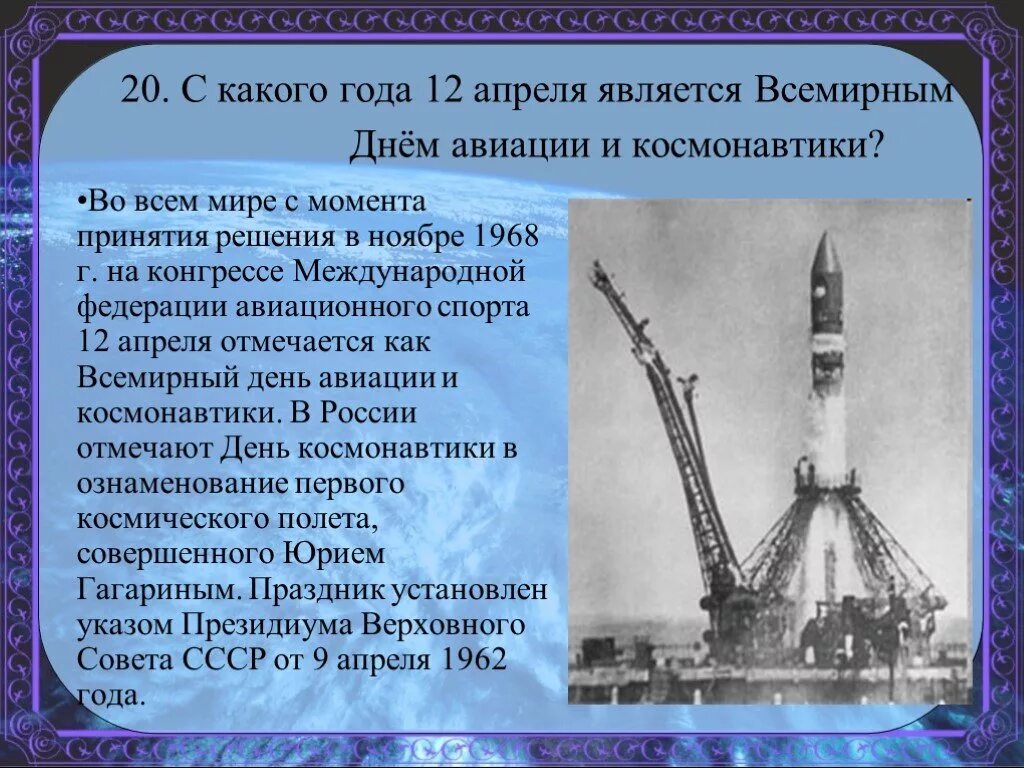 20. С какого года 12 апреля является Всемирным Днём авиации и космонавтики?

•Во всем мире с момента принятия решения в ноябре 1968 г. на конгрессе Международной федерации авиационного спорта 12 апреля отмечается как Всемирный день авиации и космонавтики. В России отмечают День космонавтики в ознаменование первого космического полета, совершенного Юрием Гагариным. Праздник установлен указом Президиума Верховного Совета СССР от 9 апреля 1962 года.